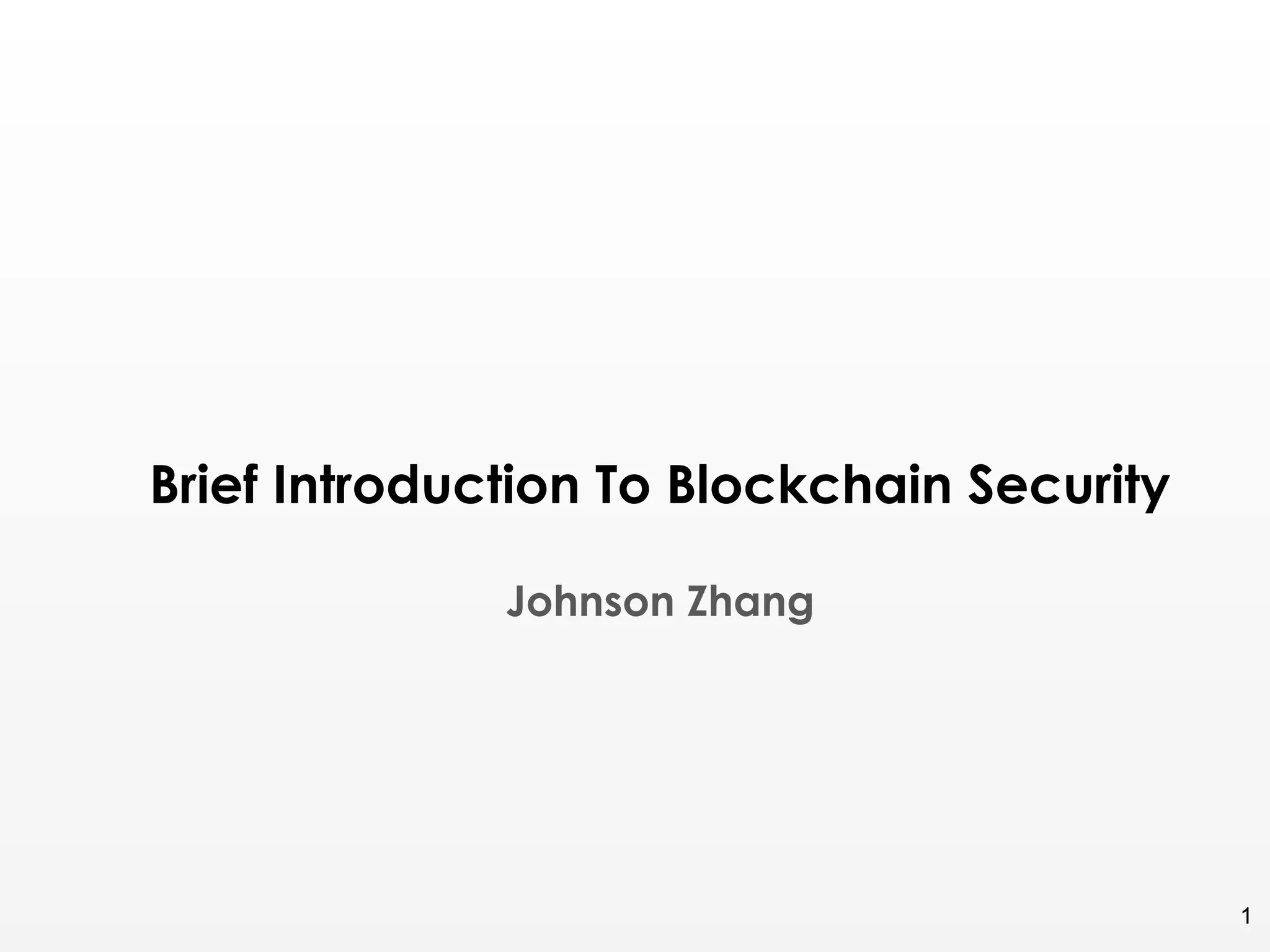 Brief Introduction To Blockchain Security

Johnson Zhang

1